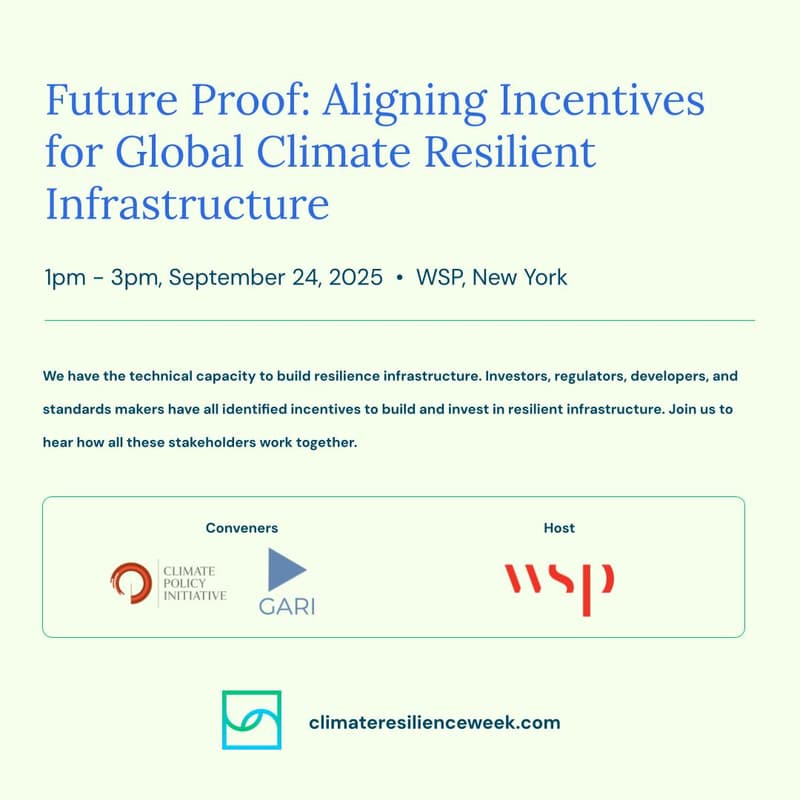 Future Proof: Aligning Incentives for Global Climate Resilient Infrastructure

1pm - 3pm, September 24, 2025 • WSP, New York

We have the technical capacity to build resilience infrastructure. Investors, regulators, developers, and standards makers have all identified incentives to build and invest in resilient infrastructure. Join us to hear how all these stakeholders work together.

Conveners

CLIMATE POLICY INITIATIVE

GARI

Host

wsp

climateresilienceweek.com